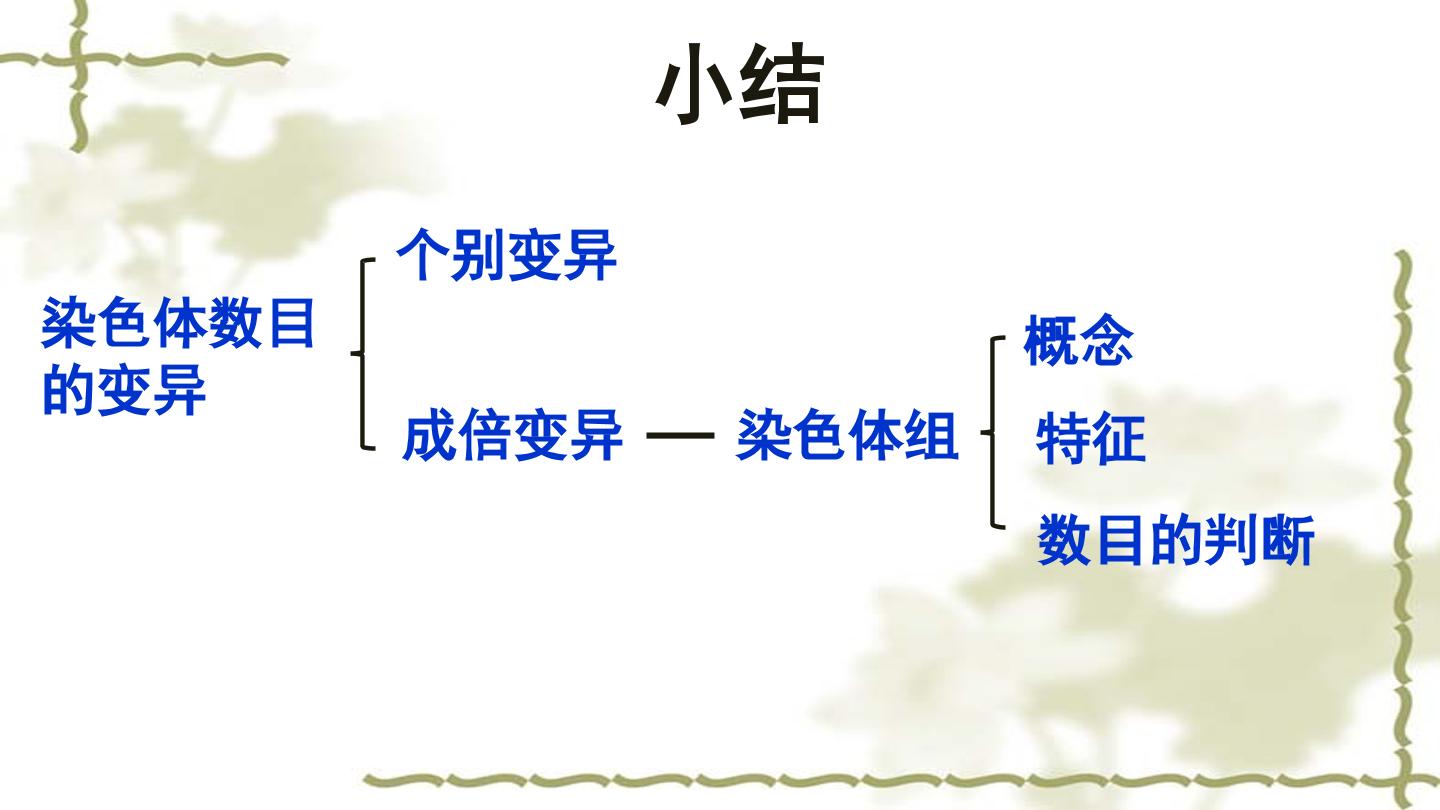 小结

染色体数目的变异

个别变异

成倍变异 — 染色体组

概念

特征

数目的判断